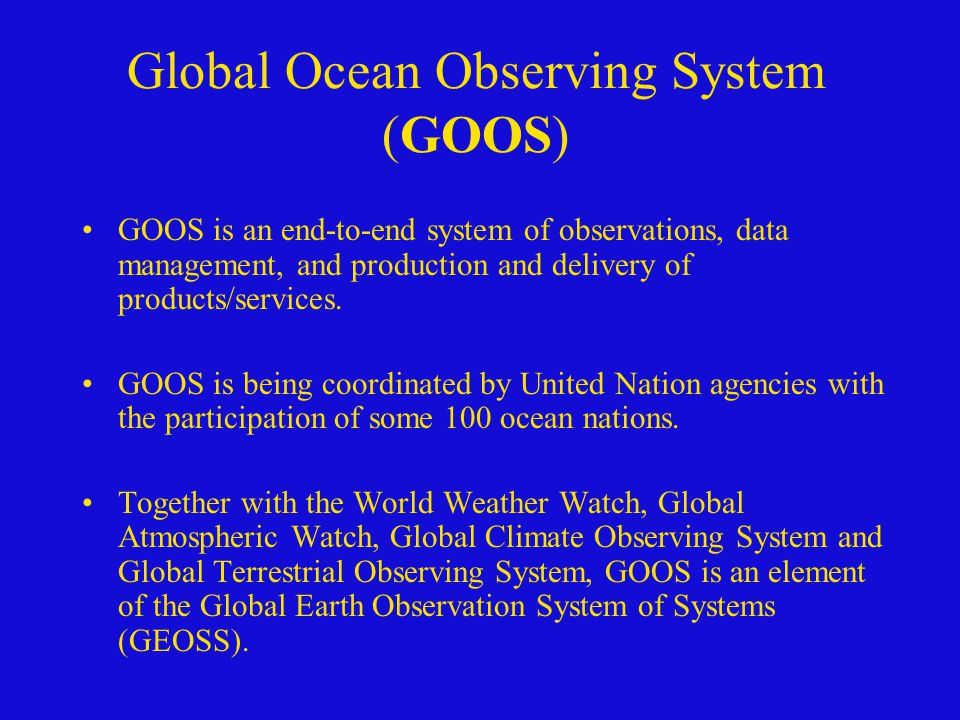 Global Ocean Observing System (GOOS)

• GOOS is an end-to-end system of observations, data management, and production and delivery of products/services.

• GOOS is being coordinated by United Nation agencies with the participation of some 100 ocean nations.

• Together with the World Weather Watch, Global Atmospheric Watch, Global Climate Observing System and Global Terrestrial Observing System, GOOS is an element of the Global Earth Observation System of Systems (GEOSS).